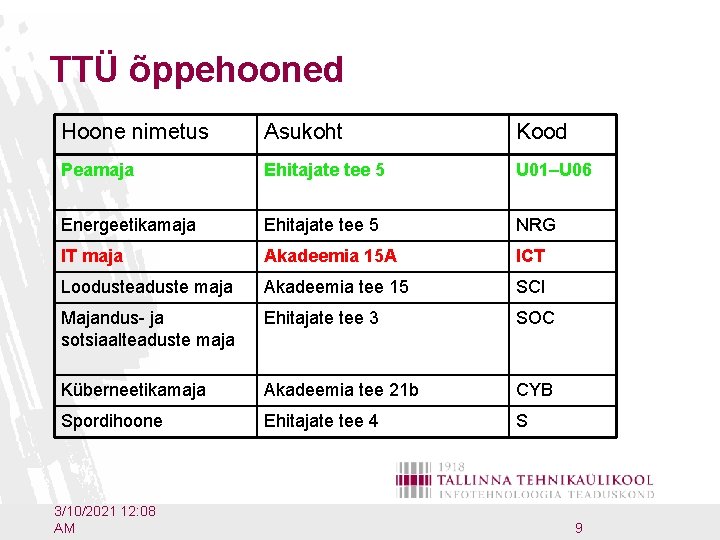 TTÜ õppehooned

| Hoone nimetus | Asukoht | Kood |
|---|---|---|
| Peamaja | Ehitajate tee 5 | U01–U06 |
| Energeetikamaja | Ehitajate tee 5 | NRG |
| IT maja | Akadeemia 15A | ICT |
| Loodusteaduste maja | Akadeemia tee 15 | SCI |
| Majandus- ja sotsiaalteaduste maja | Ehitajate tee 3 | SOC |
| Küberneetikamaja | Akadeemia tee 21b | CYB |
| Spordihoone | Ehitajate tee 4 | S |

1918
TALLINNA TEHNIKAÜLIKOOL
INFOTEHNOLOOGIA TEADUSKOND

3/10/2021 12:08 AM

9